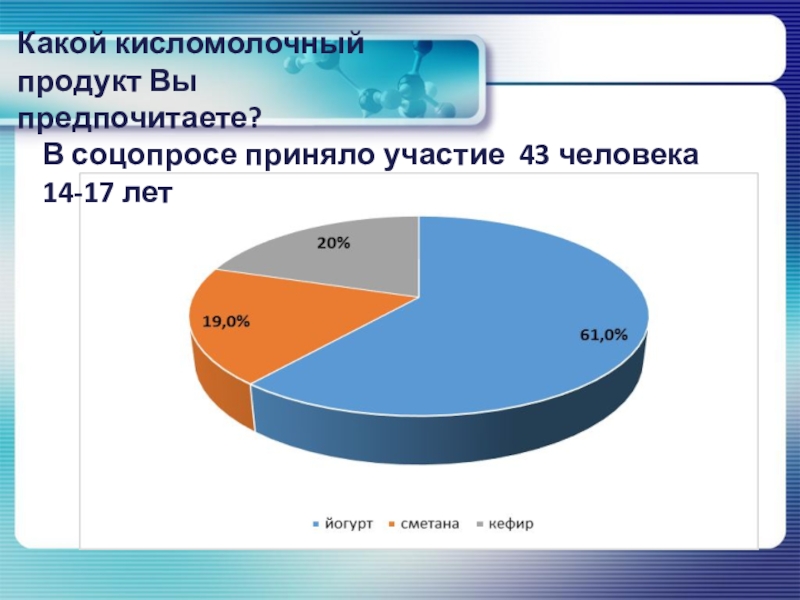 Какой кисломолочный продукт Вы предпочитаете?

В соцопросе приняло участие 43 человека 14-17 лет

20%

19,0%

61,0%

йогурт сметана кефир